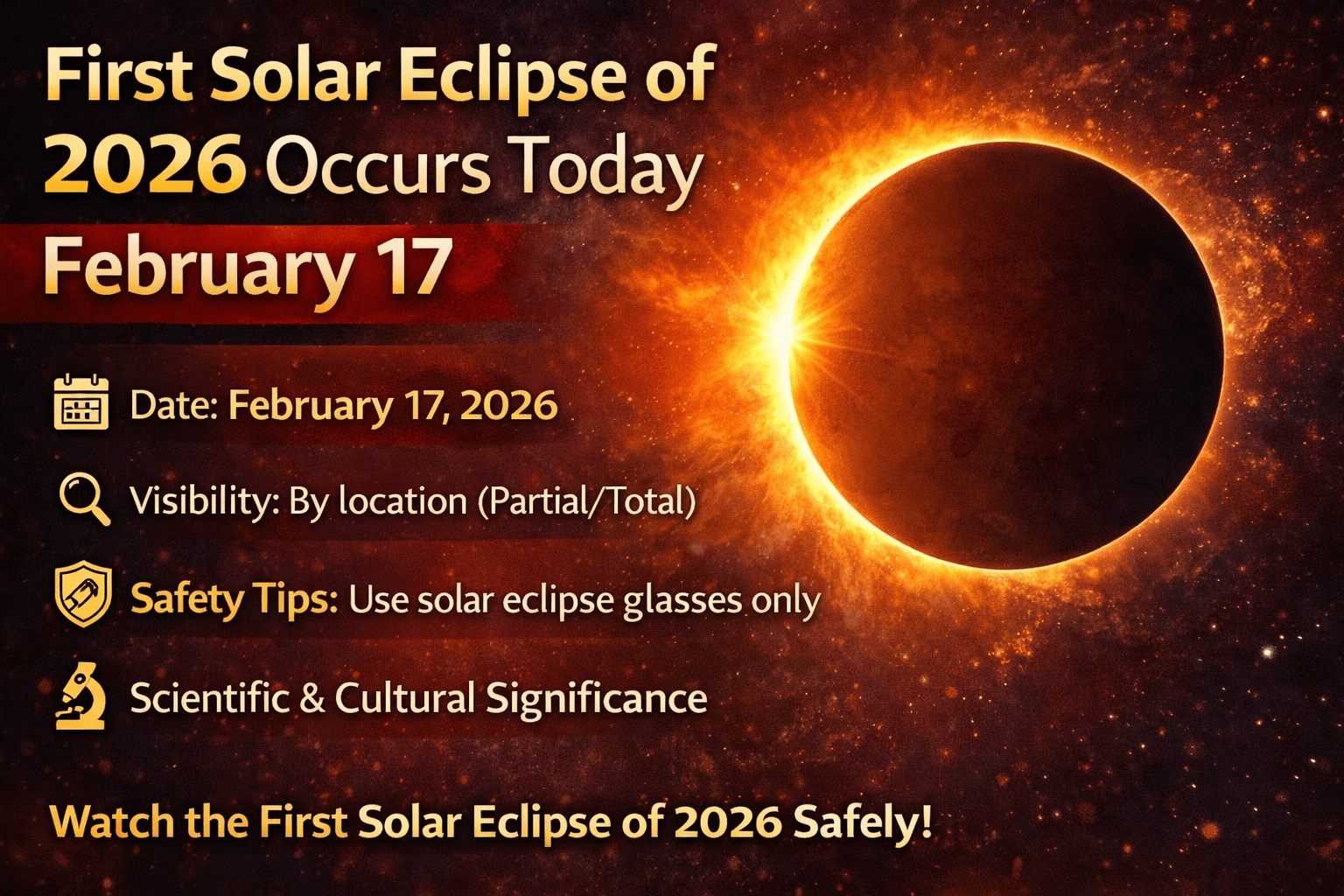 First Solar Eclipse of 2026 Occurs Today February 17

Date: February 17, 2026

Visibility: By location (Partial/Total)

Safety Tips: Use solar eclipse glasses only

Scientific & Cultural Significance

Watch the First Solar Eclipse of 2026 Safely!